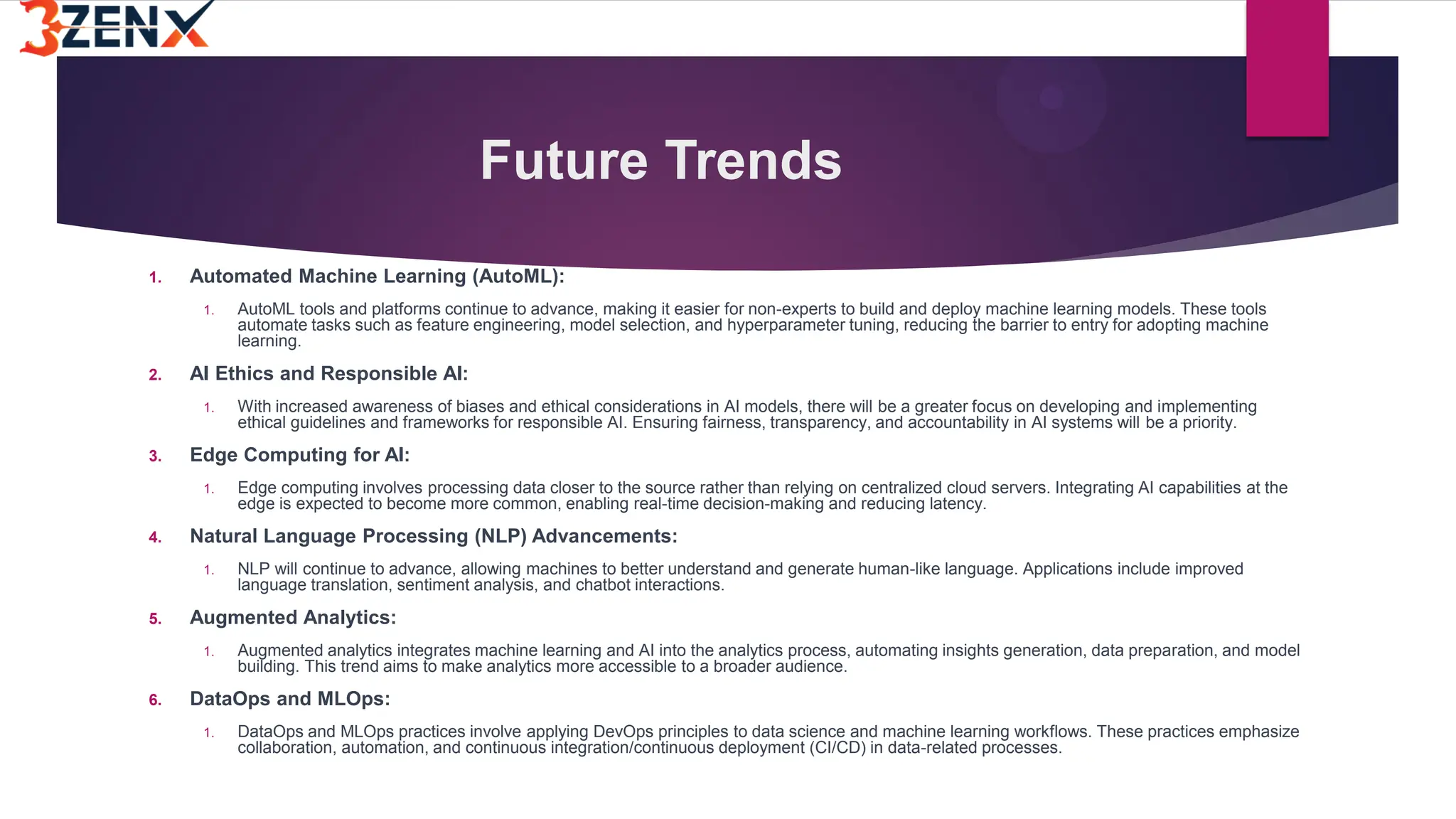 3ZENX

Future Trends

1. Automated Machine Learning (AutoML):

1. AutoML tools and platforms continue to advance, making it easier for non-experts to build and deploy machine learning models. These tools automate tasks such as feature engineering, model selection, and hyperparameter tuning, reducing the barrier to entry for adopting machine learning.

2. AI Ethics and Responsible AI:

1. With increased awareness of biases and ethical considerations in AI models, there will be a greater focus on developing and implementing ethical guidelines and frameworks for responsible AI. Ensuring fairness, transparency, and accountability in AI systems will be a priority.

3. Edge Computing for AI:

1. Edge computing involves processing data closer to the source rather than relying on centralized cloud servers. Integrating AI capabilities at the edge is expected to become more common, enabling real-time decision-making and reducing latency.

4. Natural Language Processing (NLP) Advancements:

1. NLP will continue to advance, allowing machines to better understand and generate human-like language. Applications include improved language translation, sentiment analysis, and chatbot interactions.

5. Augmented Analytics:

1. Augmented analytics integrates machine learning and AI into the analytics process, automating insights generation, data preparation, and model building. This trend aims to make analytics more accessible to a broader audience.

6. DataOps and MLOps:

1. DataOps and MLOps practices involve applying DevOps principles to data science and machine learning workflows. These practices emphasize collaboration, automation, and continuous integration/continuous deployment (CI/CD) in data-related processes.